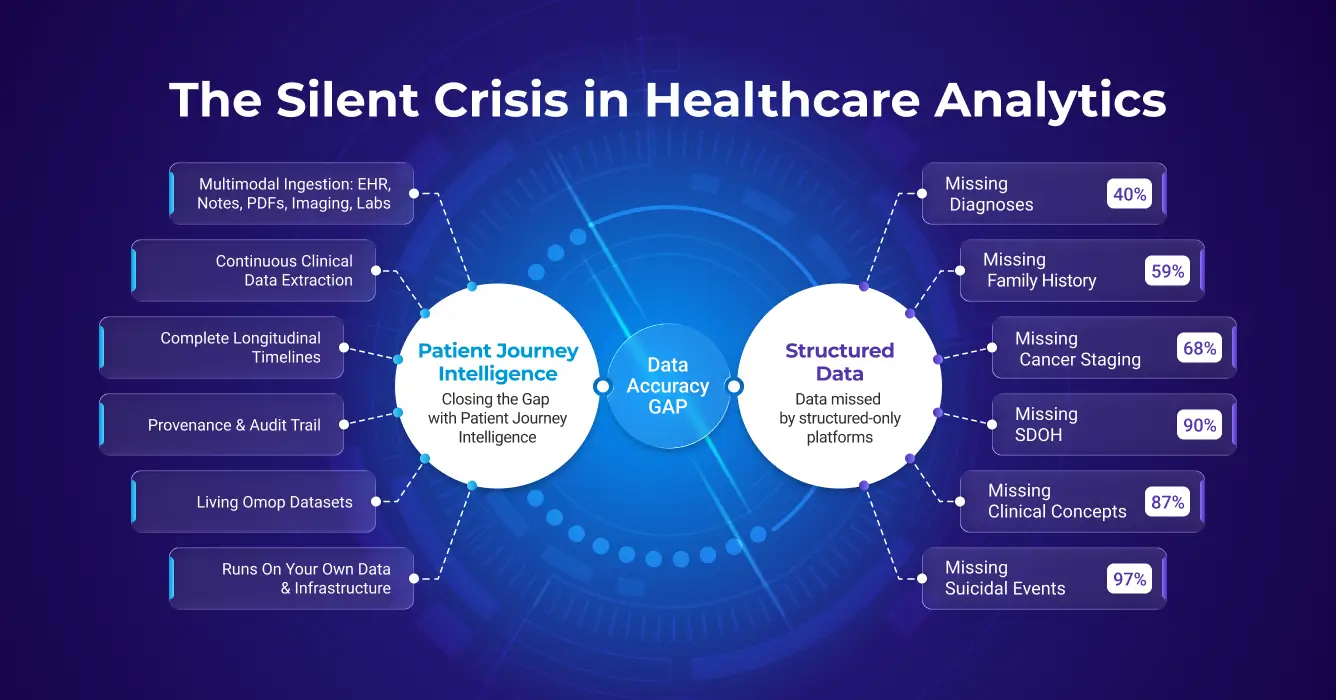 The Silent Crisis in Healthcare Analytics

Multimodal Ingestion: EHR, Notes, PDFs, Imaging, Labs

Continuous Clinical Data Extraction

Complete Longitudinal Timelines

Provenance & Audit Trail

Living Omop Datasets

Runs On Your Own Data & Infrastructure

Patient Journey Intelligence
Closing the Gap with Patient Journey Intelligence

Data Accuracy GAP

Structured Data
Data missed by structured-only platforms

Missing Diagnoses 40%

Missing Family History 59%

Missing Cancer Staging 68%

Missing SDOH 90%

Missing Clinical Concepts 87%

Missing Suicidal Events 97%